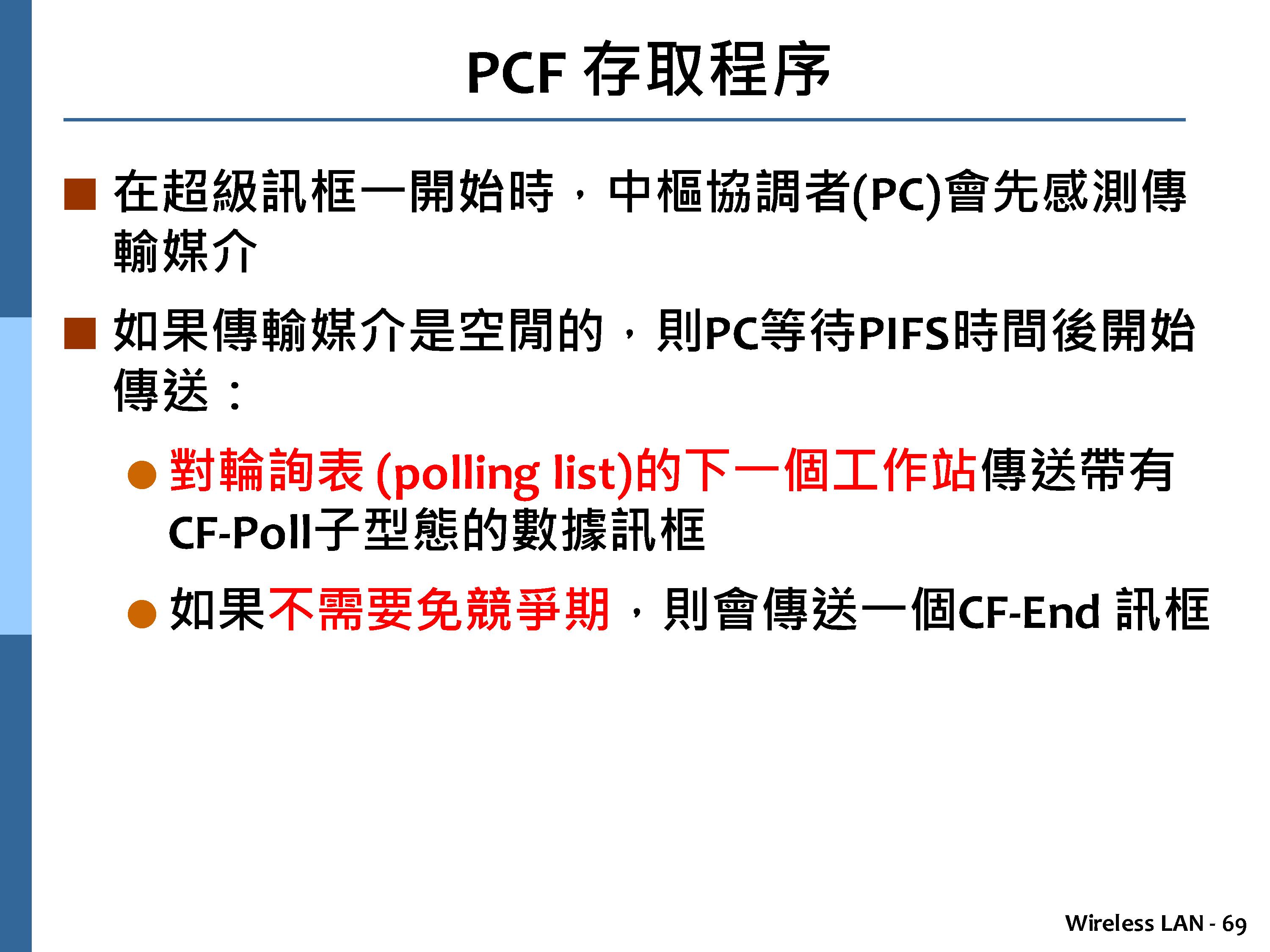 PCF 存取程序

■ 在超級訊框一開始時，中樞協調者(PC)會先感測傳輸媒介

■ 如果傳輸媒介是空閒的，則PC等待PIFS時間後開始傳送：

● 對輪詢表 (polling list)的下一個工作站傳送帶有CF-Poll子型態的數據訊框

● 如果不需要免競爭期，則會傳送一個CF-End 訊框

Wireless LAN - 69